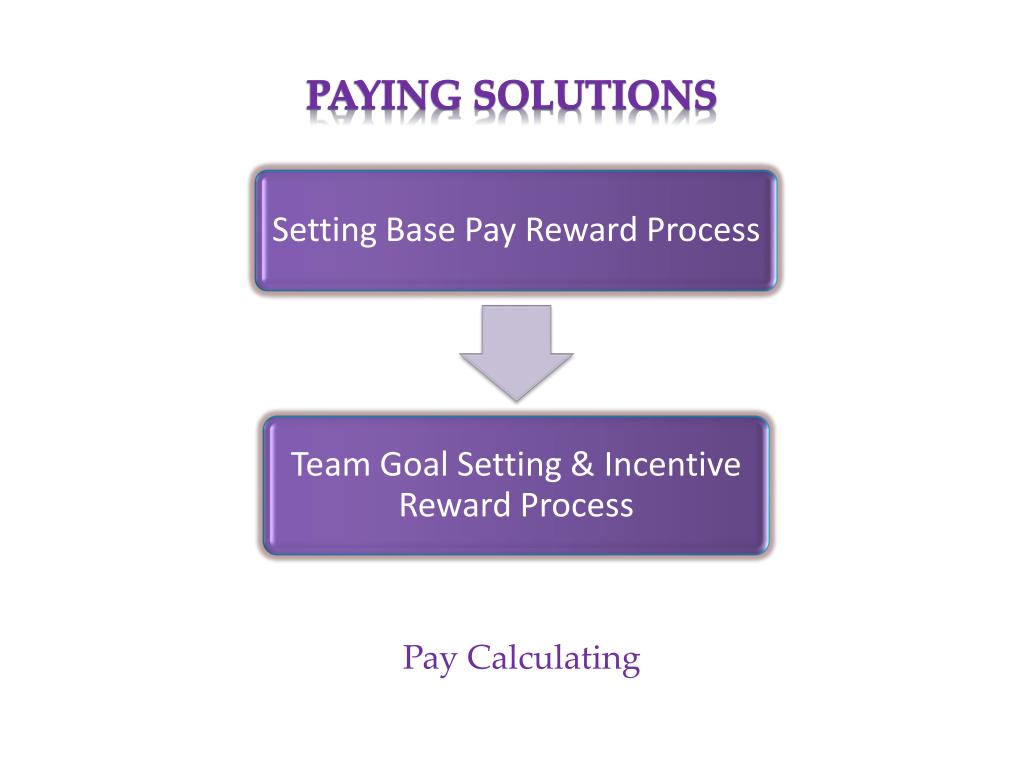 PAYING SOLUTIONS

Setting Base Pay Reward Process

Team Goal Setting & Incentive Reward Process

Pay Calculating